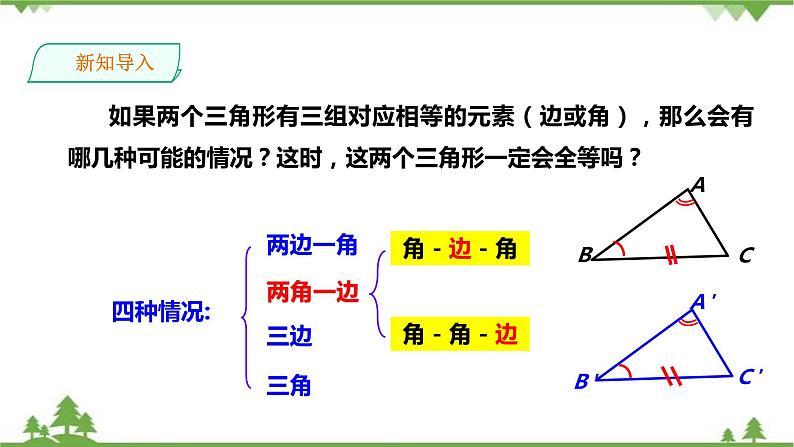 新知导入

如果两个三角形有三组对应相等的元素（边或角），那么会有哪几种可能的情况？这时，这两个三角形一定会全等吗？

四种情况:

两边一角

两角一边

三边

三角

角 - 边 - 角

角 - 角 - 边

A

B

C

A′

B′

C′